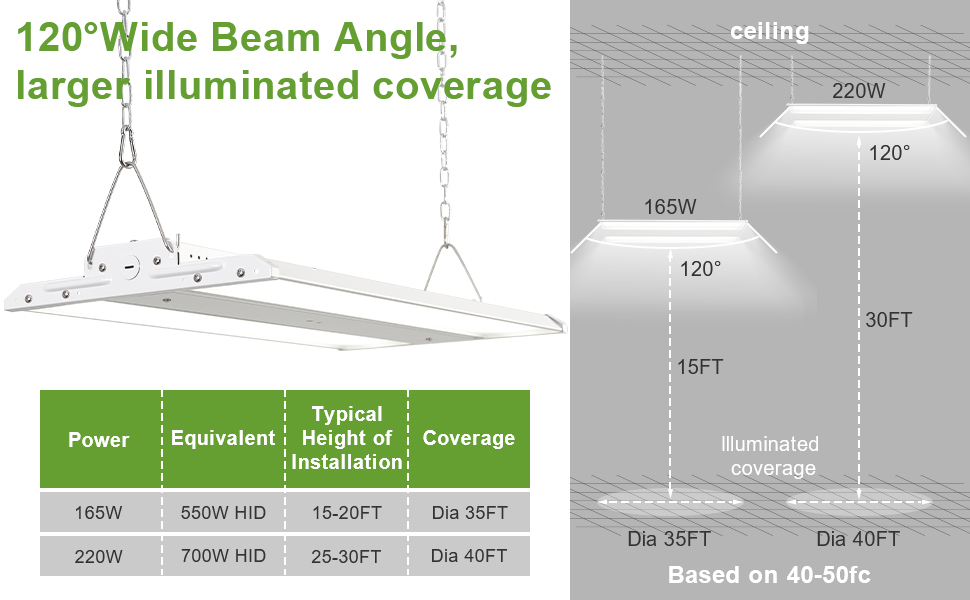 120°Wide Beam Angle, larger illuminated coverage

| Power | Equivalent | Typical Height of Installation | Coverage |
|---|---|---|---|
| 165W | 550W HID | 15-20FT | Dia 35FT |
| 220W | 700W HID | 25-30FT | Dia 40FT |

ceiling

220W

120°

165W

120°

30FT

15FT

Illuminated coverage

Dia 35FT

Dia 40FT

Based on 40-50fc